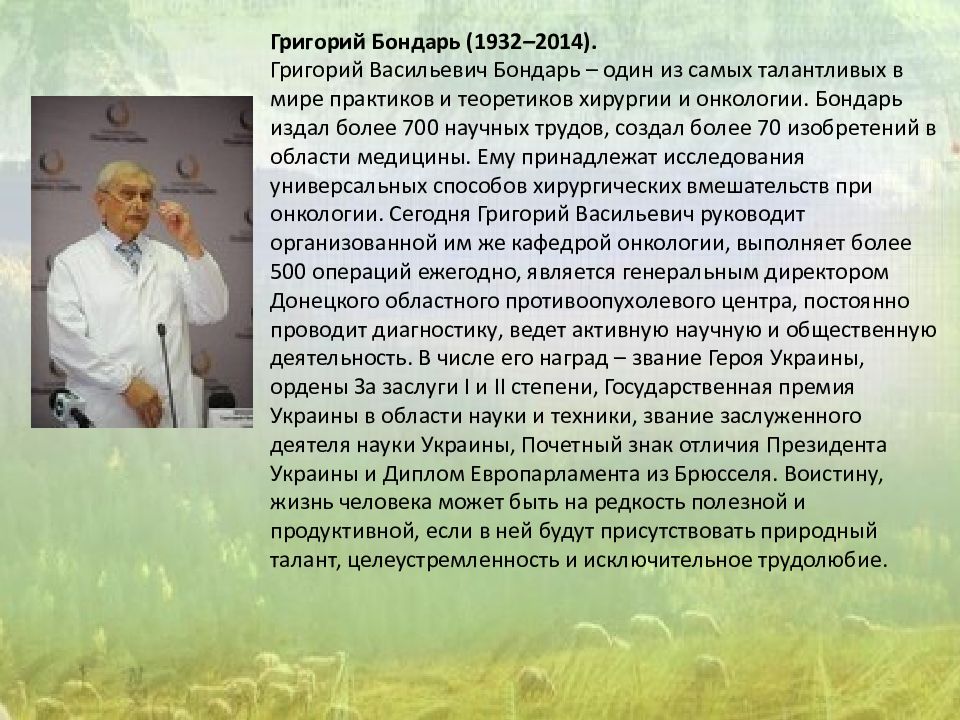 Григорий Бондарь (1932–2014).
Григорий Васильевич Бондарь – один из самых талантливых в мире практиков и теоретиков хирургии и онкологии. Бондарь издал более 700 научных трудов, создал более 70 изобретений в области медицины. Ему принадлежат исследования универсальных способов хирургических вмешательств при онкологии. Сегодня Григорий Васильевич руководит организованной им же кафедрой онкологии, выполняет более 500 операций ежегодно, является генеральным директором Донецкого областного противоопухолевого центра, постоянно проводит диагностику, ведет активную научную и общественную деятельность. В числе его наград – звание Героя Украины, ордены За заслуги I и II степени, Государственная премия Украины в области науки и техники, звание заслуженного деятеля науки Украины, Почетный знак отличия Президента Украины и Диплом Европарламента из Брюсселя. Воистину, жизнь человека может быть на редкость полезной и продуктивной, если в ней будут присутствовать природный талант, целеустремленность и исключительное трудолюбие.